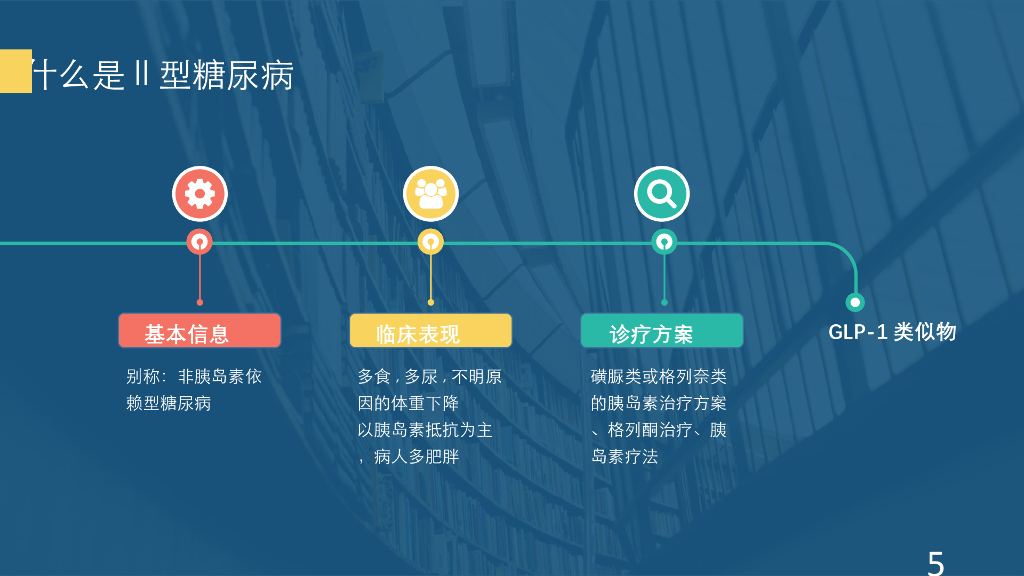 什么是Ⅱ型糖尿病

基本信息

别称：非胰岛素依赖型糖尿病

临床表现

多食，多尿，不明原因的体重下降
以胰岛素抵抗为主，病人多肥胖

诊疗方案

磺脲类或格列奈类的胰岛素治疗方案、格列酮治疗、胰岛素疗法

GLP-1 类似物

5